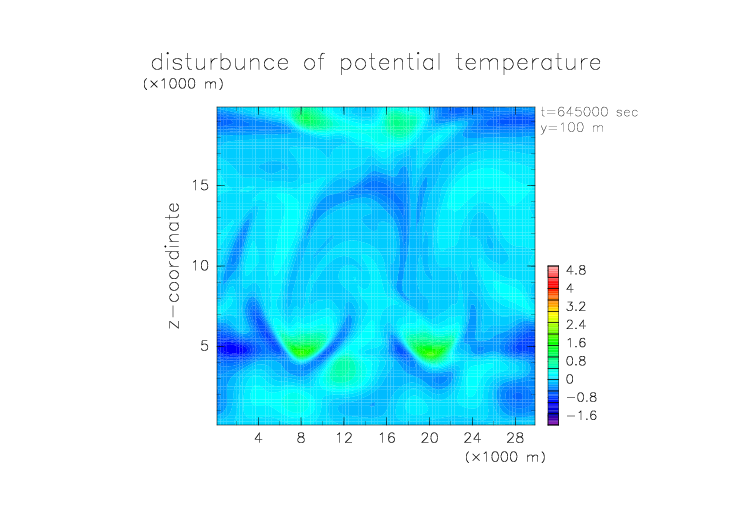 disturbunce of potential temperature

(×1000 m)

t=645000 sec
y=100 m

z−coordinate

15
10
5

4.8
4
3.2
2.4
1.6
0.8
0
−0.8
−1.6

4 8 12 16 20 24 28

(×1000 m)